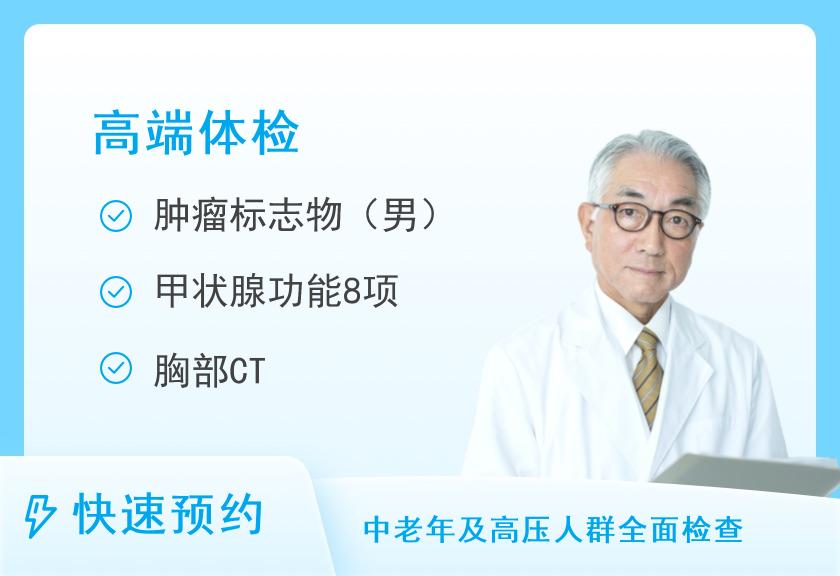 高端体检

肿瘤标志物（男）

甲状腺功能8项

胸部CT

快速预约

中老年及高压人群全面检查